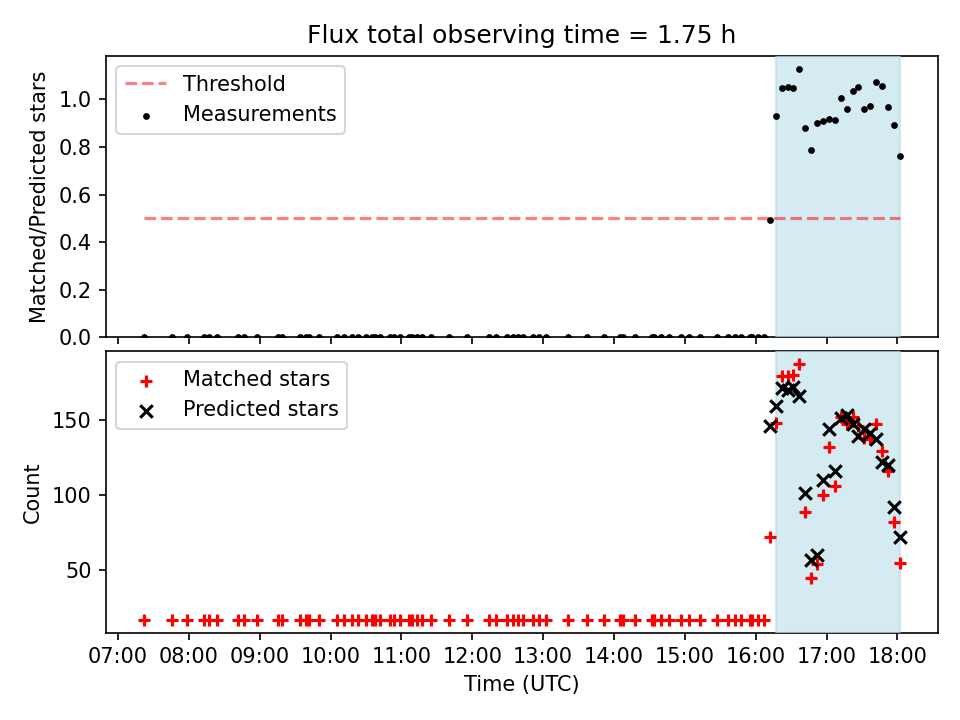 Flux total observing time = 1.75 h

Threshold
Measurements

Matched/Predicted stars

1.0
0.8
0.6
0.4
0.2
0.0

Matched stars
Predicted stars

Count

150
100
50

07:00 08:00 09:00 10:00 11:00 12:00 13:00 14:00 15:00 16:00 17:00 18:00

Time (UTC)